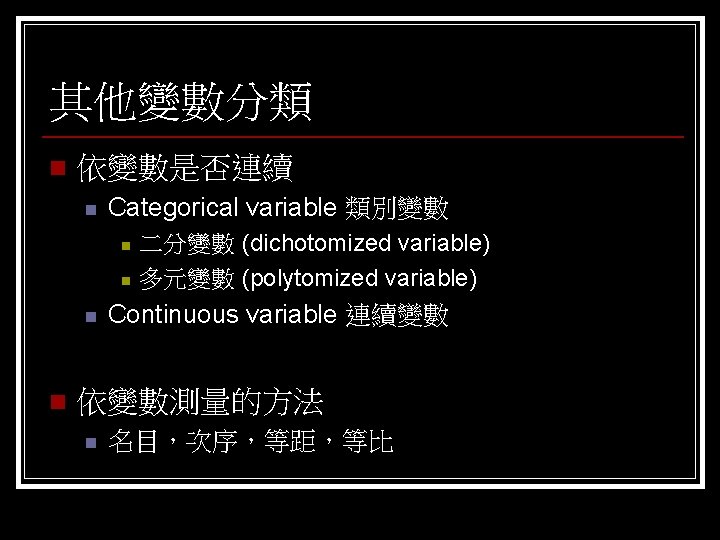 其他變數分類

依變數是否連續

Categorical variable 類別變數

二分變數 (dichotomized variable)

多元變數 (polytomized variable)

Continuous variable 連續變數

依變數測量的方法

名目，次序，等距，等比